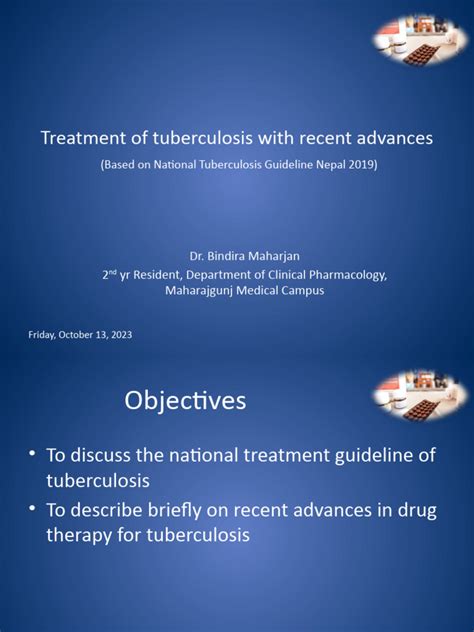 Treatment of tuberculosis with recent advances

(Based on National Tuberculosis Guideline Nepal 2019)

Dr. Bindira Maharjan

2$^{nd}$ yr Resident, Department of Clinical Pharmacology, Maharajgunj Medical Campus

Friday, October 13, 2023

Objectives

• To discuss the national treatment guideline of tuberculosis

• To describe briefly on recent advances in drug therapy for tuberculosis